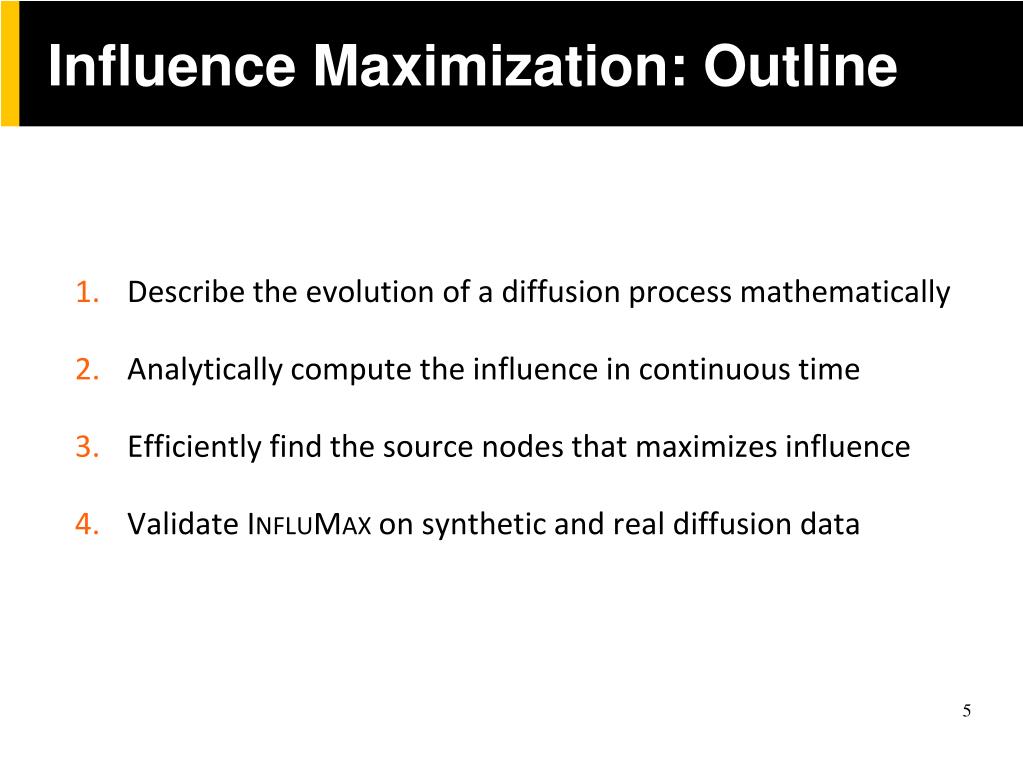 Influence Maximization: Outline

1. Describe the evolution of a diffusion process mathematically

2. Analytically compute the influence in continuous time

3. Efficiently find the source nodes that maximizes influence

4. Validate INFLUMAX on synthetic and real diffusion data

5